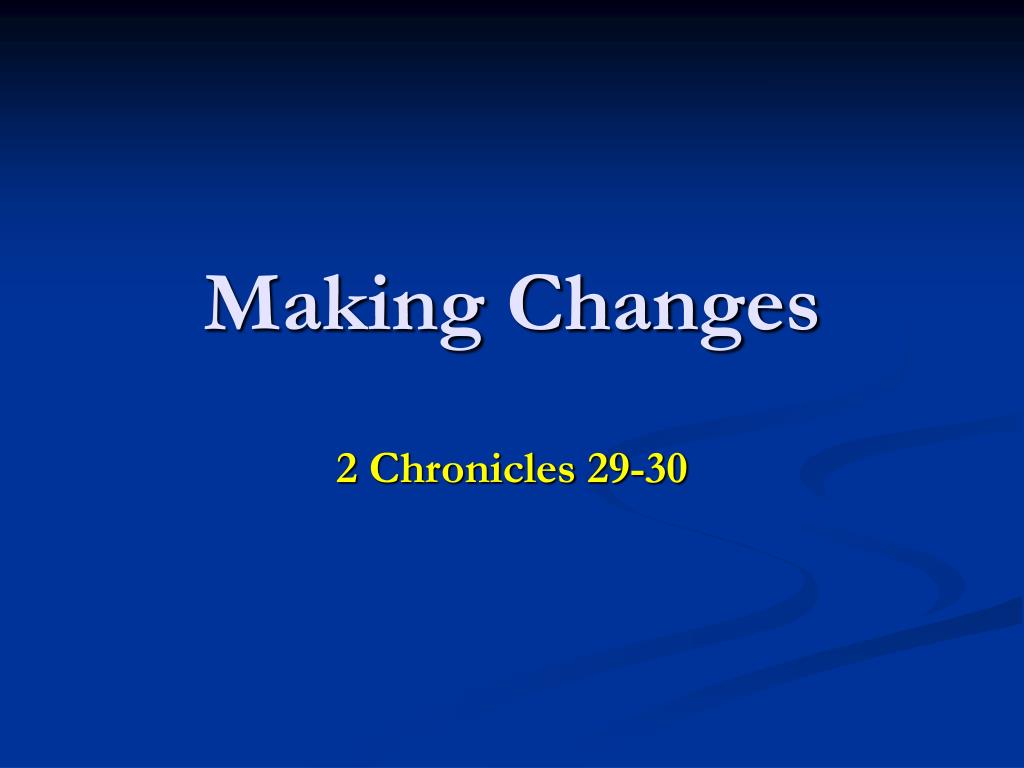 Making Changes

2 Chronicles 29-30